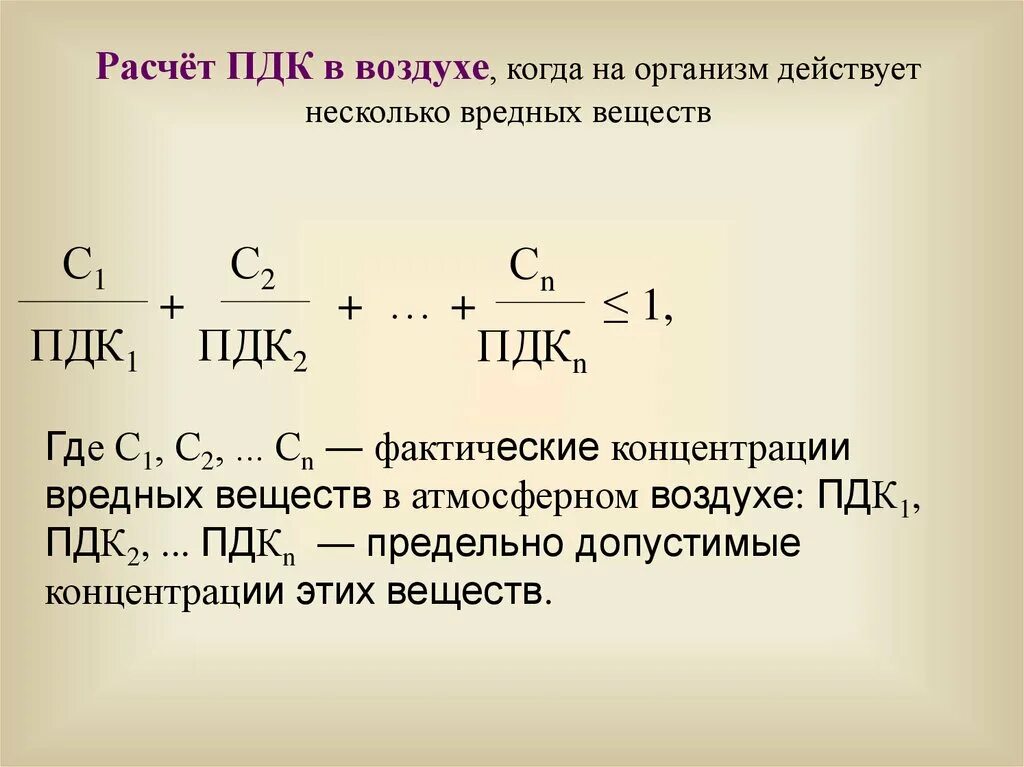 Расчёт ПДК в воздухе, когда на организм действует несколько вредных веществ

$\frac{C_1}{ПДК_1} + \frac{C_2}{ПДК_2} + \ldots + \frac{C_n}{ПДК_n} \leq 1,$

Где $C_1$, $C_2$, ... $C_n$ — фактические концентрации вредных веществ в атмосферном воздухе: $ПДК_1$, $ПДК_2$, ... $ПДК_n$ — предельно допустимые концентрации этих веществ.